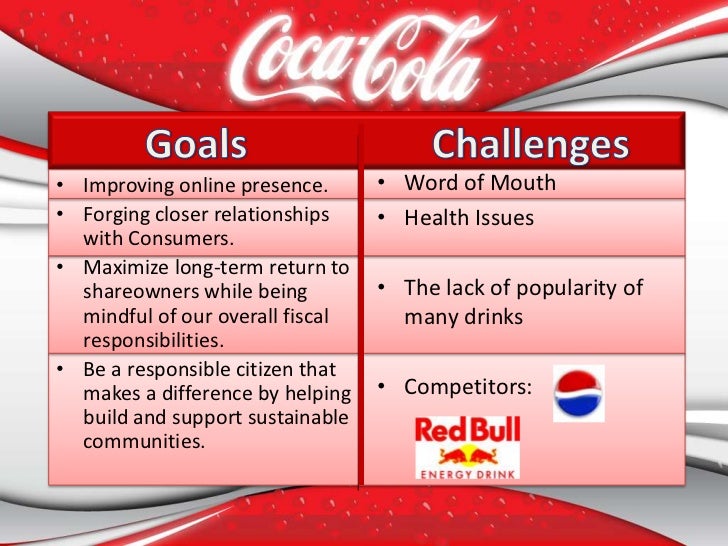 Coca-Cola

| Goals | Challenges |
|---|---|
| • Improving online presence. | • Word of Mouth |
| • Forging closer relationships with Consumers. | • Health Issues |
| • Maximize long-term return to shareowners while being mindful of our overall fiscal responsibilities. | • The lack of popularity of many drinks |
| • Be a responsible citizen that makes a difference by helping build and support sustainable communities. | • Competitors: Red Bull ENERGY DRINK |